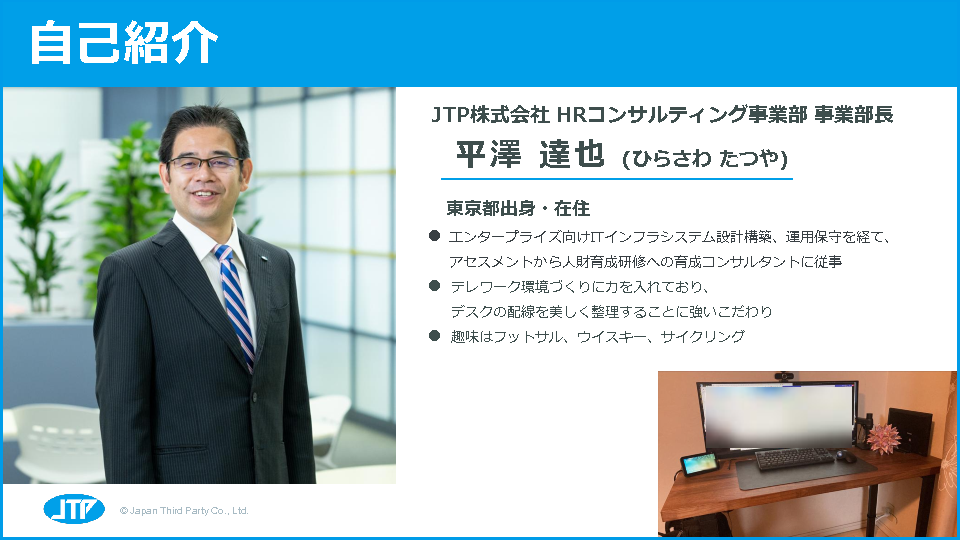 自己紹介

JTP株式会社 HRコンサルティング事業部 事業部長

平澤 達也 (ひらさわ たつや)

東京都出身・在住

● エンタープライズ向けITインフラシステム設計構築、運用保守を経て、アセスメントから人財育成研修への育成コンサルタントに従事

● テレワーク環境づくりに力を入れており、デスクの配線を美しく整理することに強いこだわり

● 趣味はフットサル、ウイスキー、サイクリング

JTP

© Japan Third Party Co., Ltd.